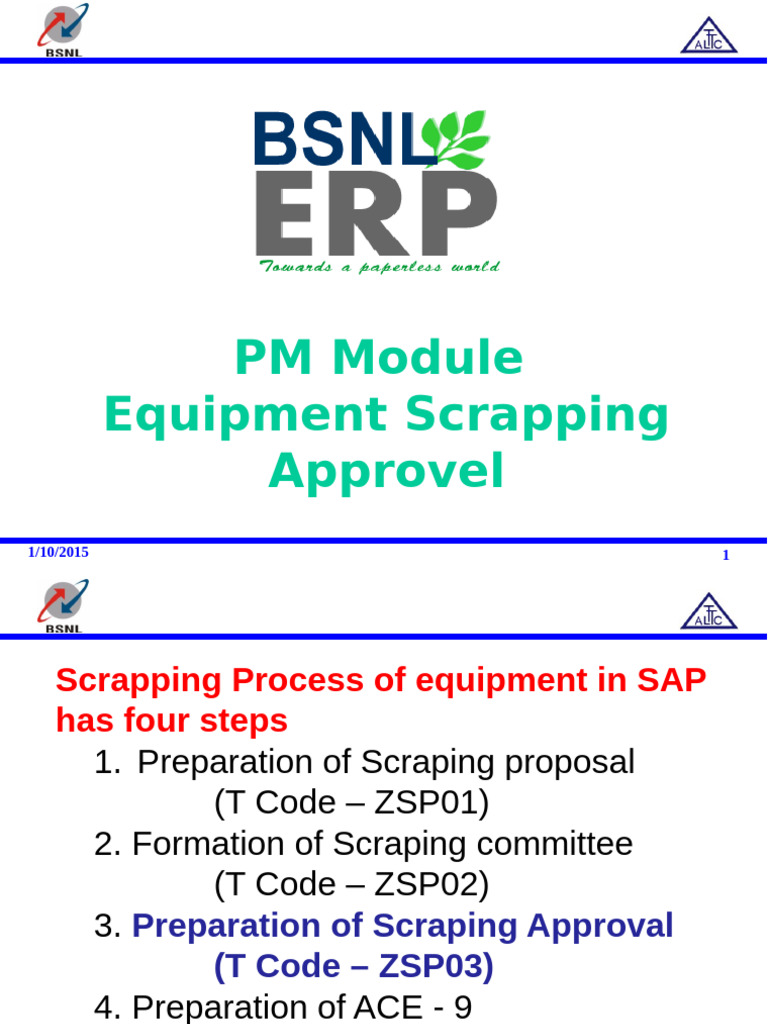 BSNL

ALTTC

BSNL
ERP
Towards a paperless world

PM Module
Equipment Scrapping
Approvel

1/10/2015

1

BSNL

ALTTC

Scrapping Process of equipment in SAP has four steps

1. Preparation of Scraping proposal
(T Code – ZSP01)
2. Formation of Scraping committee
(T Code – ZSP02)
3. Preparation of Scraping Approval
(T Code – ZSP03)
4. Preparation of ACE - 9